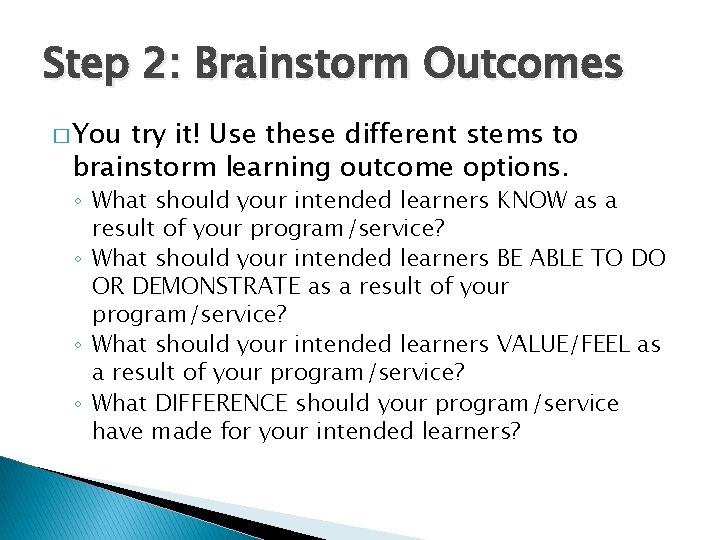 Step 2: Brainstorm Outcomes

□ You try it! Use these different stems to brainstorm learning outcome options.

◦ What should your intended learners KNOW as a result of your program/service?
◦ What should your intended learners BE ABLE TO DO OR DEMONSTRATE as a result of your program/service?
◦ What should your intended learners VALUE/FEEL as a result of your program/service?
◦ What DIFFERENCE should your program/service have made for your intended learners?